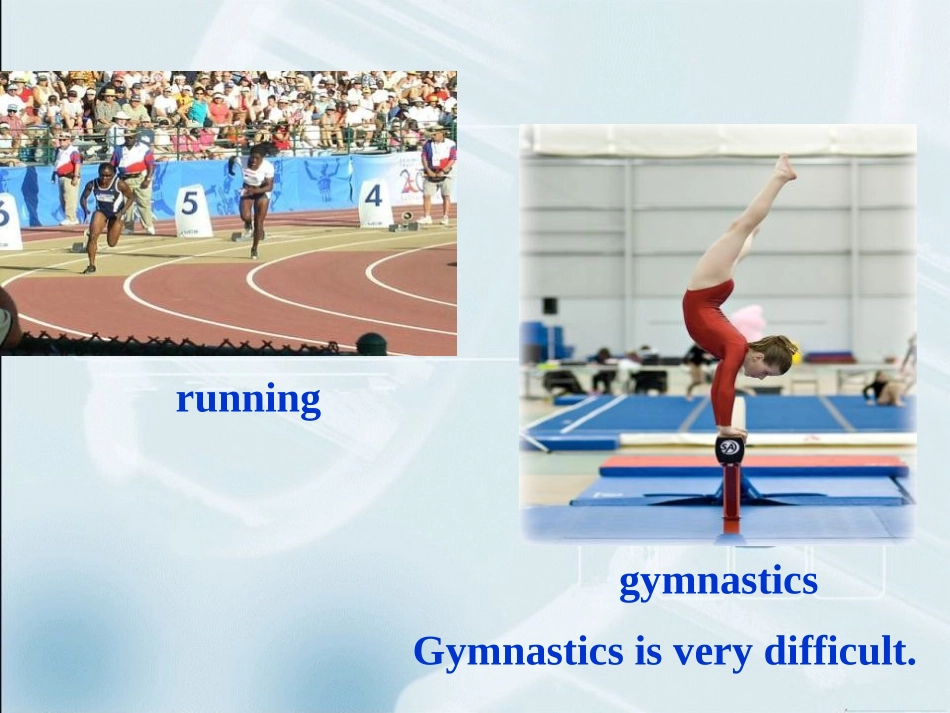 6

5

4

running

gymnastics

Gymnastics is very difficult.